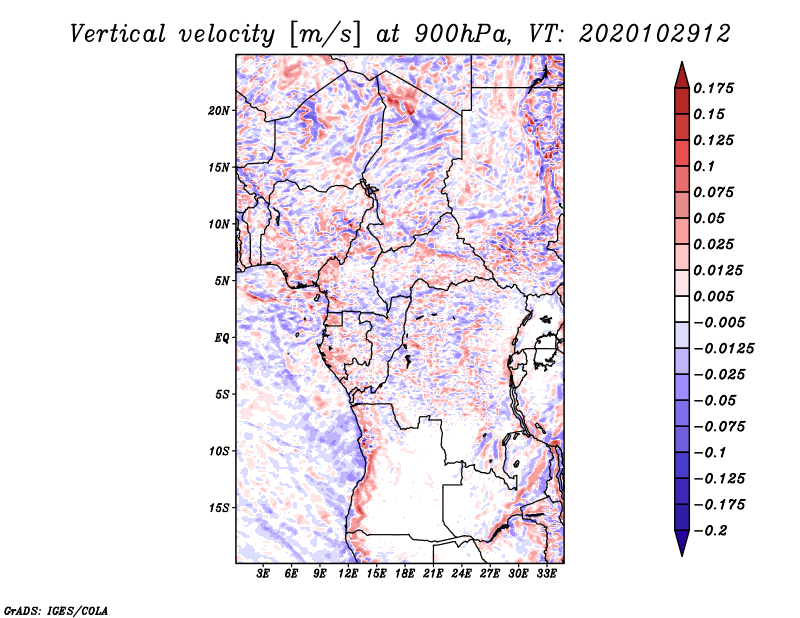 Vertical velocity [m/s] at 900hPa, VT: 2020102912

20N
15N
10N
5N
EQ
5S
10S
15S

3E 6E 9E 12E 15E 18E 21E 24E 27E 30E 33E

0.175
0.15
0.125
0.1
0.075
0.05
0.025
0.0125
0.005
−0.005
−0.0125
−0.025
−0.05
−0.075
−0.1
−0.125
−0.175
−0.2

GrADS: IGES/COLA